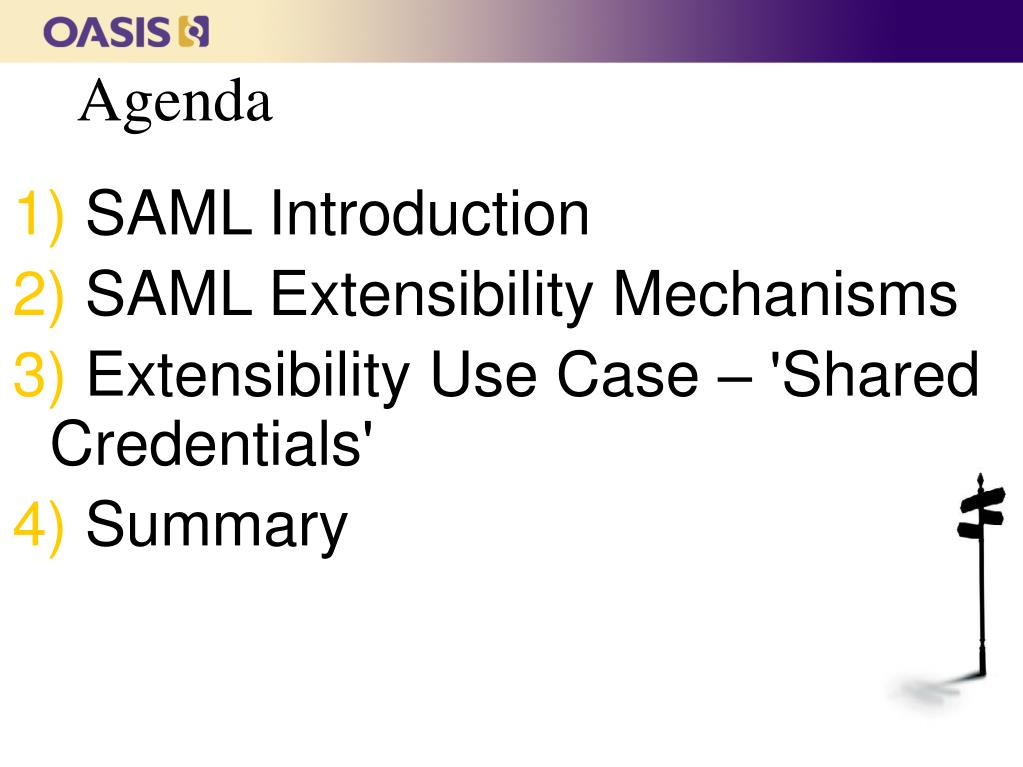 OASIS

Agenda

1) SAML Introduction
2) SAML Extensibility Mechanisms
3) Extensibility Use Case – 'Shared Credentials'
4) Summary